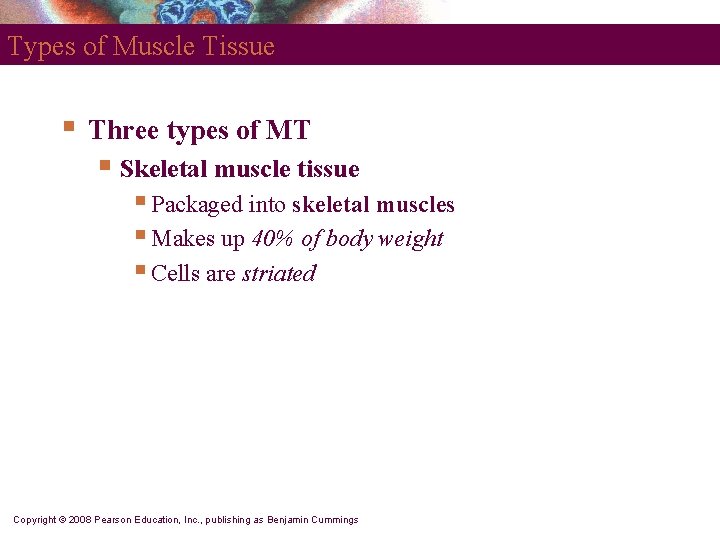 Types of Muscle Tissue

Three types of MT

Skeletal muscle tissue

Packaged into skeletal muscles

Makes up 40% of body weight

Cells are striated

Copyright © 2008 Pearson Education, Inc., publishing as Benjamin Cummings